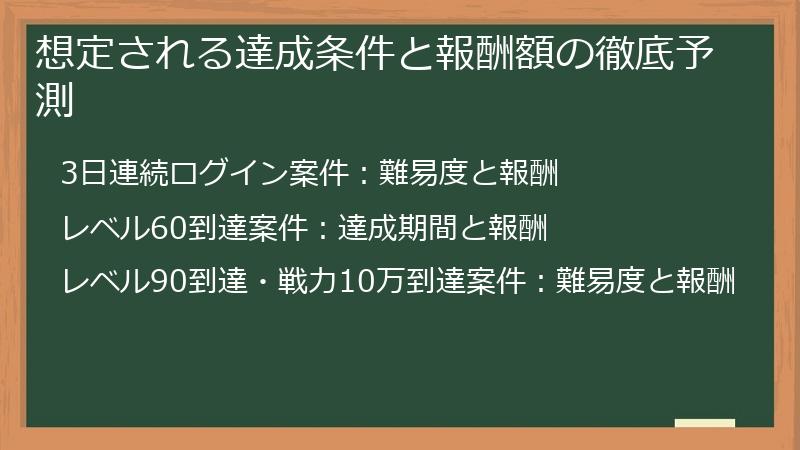 想定される達成条件と報酬額の徹底予測

3日連続ログイン案件：難易度と報酬

レベル60到達案件：達成期間と報酬

レベル90到達・戦力10万到達案件：難易度と報酬